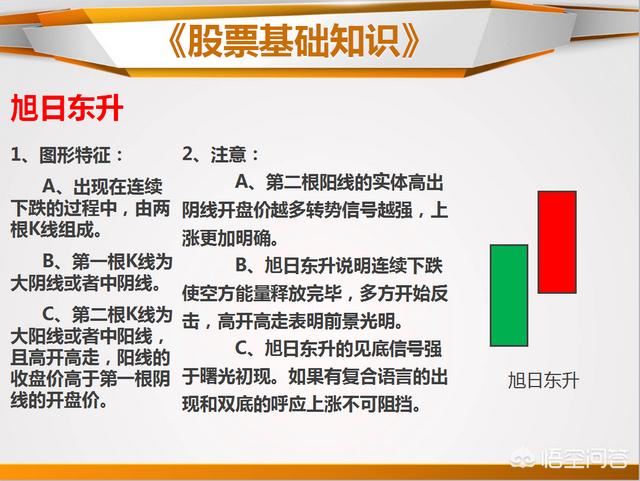 《股票基础知识》

旭日东升

1、图形特征：

A、出现在连续下跌的过程中，由两根K线组成。

B、第一根K线为大阴线或者中阴线。

C、第二根K线为大阳线或者中阳线，且高开高走，阳线的收盘价高于第一根阴线的开盘价。

2、注意：

A、第二根阳线的实体高出阴线开盘价越多转势信号越强，上涨更加明确。

B、旭日东升说明连续下跌使空方能量释放完毕，多方开始反击，高开高走表明前景光明。

C、旭日东升的见底信号强于曙光初现。如果有复合语言的出现和双底的呼应上涨不可阻挡。

旭日东升

悟空问答